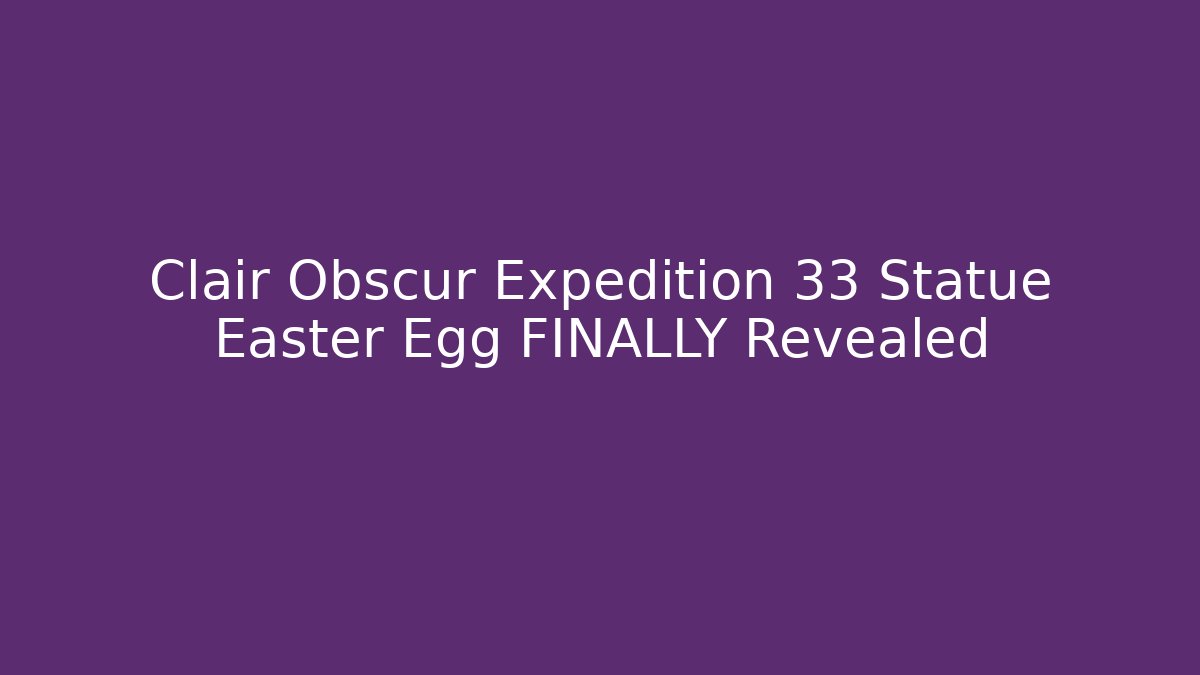 Clair Obscur Expedition 33 Statue Easter Egg FINALLY Revealed